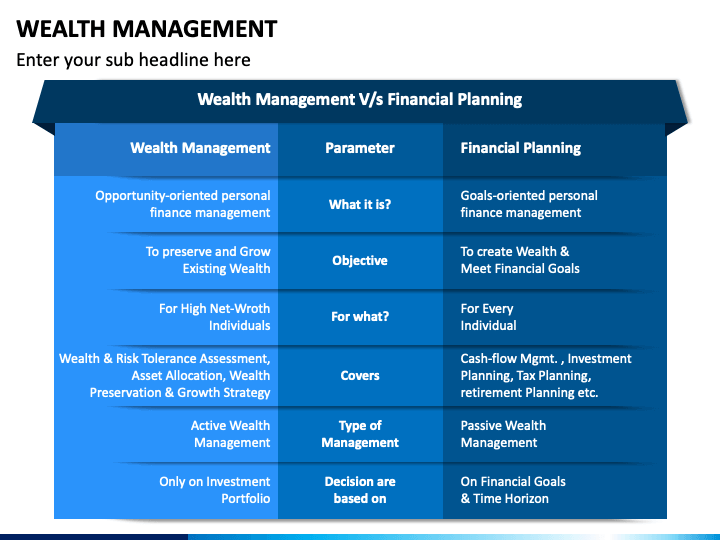 WEALTH MANAGEMENT

Enter your sub headline here

Wealth Management V/s Financial Planning

| Wealth Management | Parameter | Financial Planning |
|---|---|---|
| Opportunity-oriented personal finance management | What it is? | Goals-oriented personal finance management |
| To preserve and Grow Existing Wealth | Objective | To create Wealth & Meet Financial Goals |
| For High Net-Wroth Individuals | For what? | For Every Individual |
| Wealth & Risk Tolerance Assessment, Asset Allocation, Wealth Preservation & Growth Strategy | Covers | Cash-flow Mgmt. , Investment Planning, Tax Planning, retirement Planning etc. |
| Active Wealth Management | Type of Management | Passive Wealth Management |
| Only on Investment Portfolio | Decision are based on | On Financial Goals & Time Horizon |